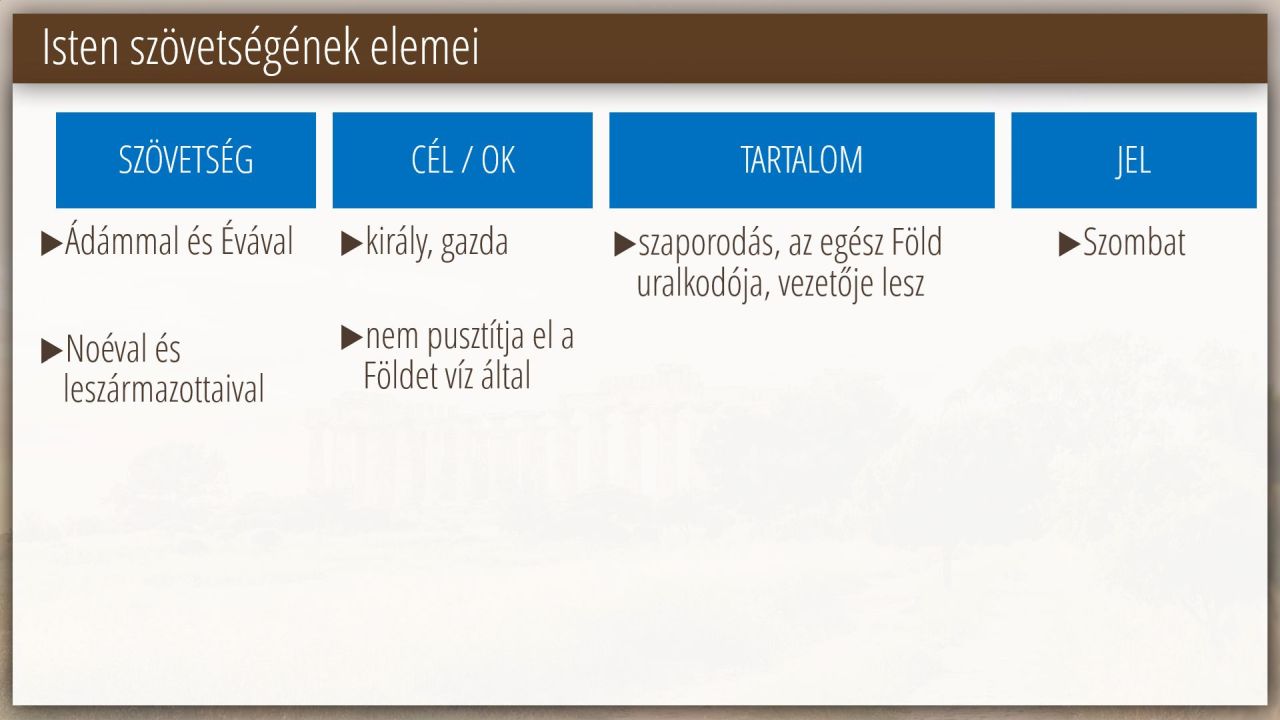 Isten szövetségének elemei

| SZÖVETSÉG | CÉL / OK | TARTALOM | JEL |
|---|---|---|---|
| ▶Ádámmal és Évával | ▶király, gazda | ▶szaporodás, az egész Föld uralkodója, vezetője lesz | ▶Szombat |
| ▶Noéval és leszármazottaival | ▶nem pusztítja el a Földet víz által | | |